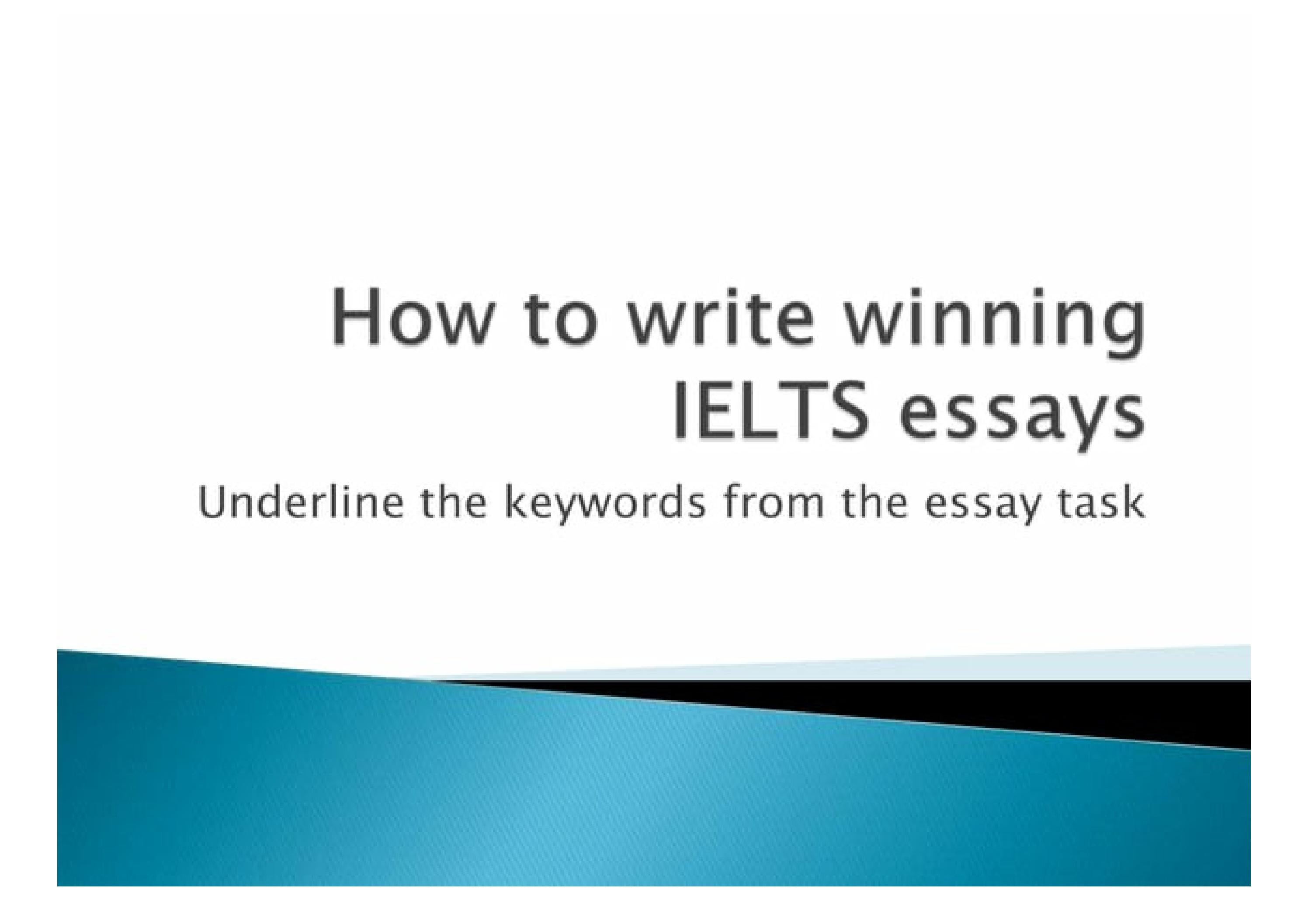 How to write winning IELTS essays

Underline the keywords from the essay task